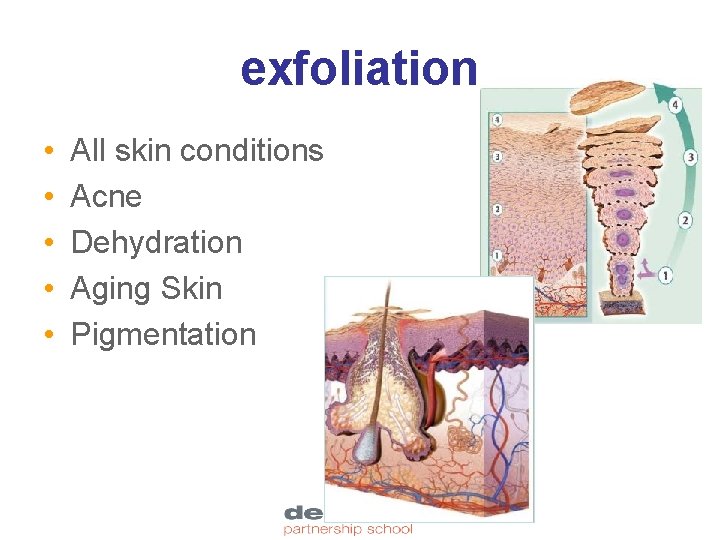 exfoliation

• All skin conditions
• Acne
• Dehydration
• Aging Skin
• Pigmentation

4
3
2
1
4
3
2
1

de
partnership school